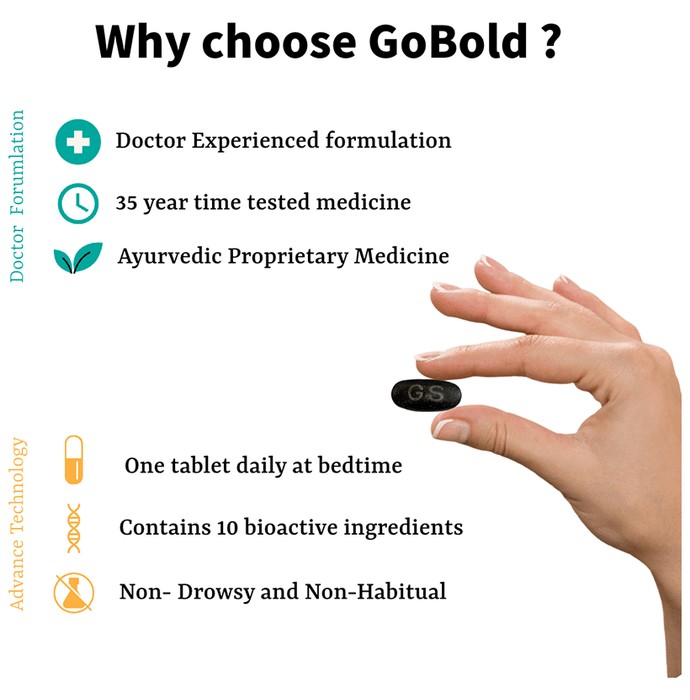 Why choose GoBold ?

Doctor Forumlation

Doctor Experienced formulation

35 year time tested medicine

Ayurvedic Proprietary Medicine

GS

Advance Technology

One tablet daily at bedtime

Contains 10 bioactive ingredients

Non- Drowsy and Non-Habitual